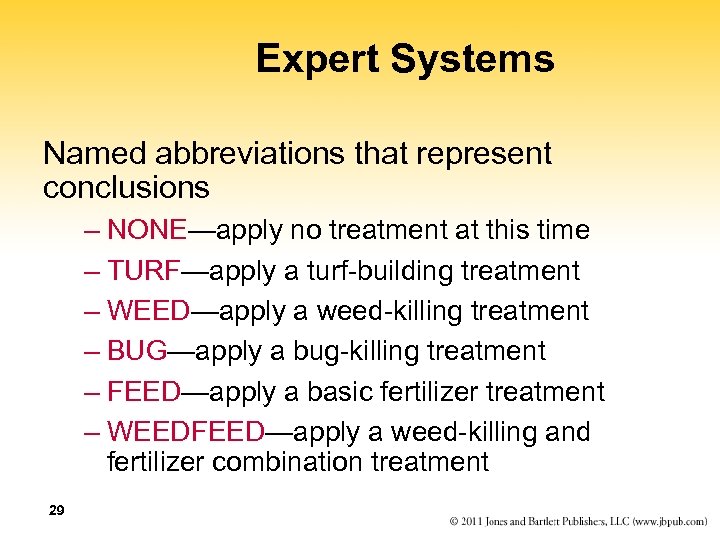 Expert Systems

Named abbreviations that represent conclusions

– NONE—apply no treatment at this time
– TURF—apply a turf-building treatment
– WEED—apply a weed-killing treatment
– BUG—apply a bug-killing treatment
– FEED—apply a basic fertilizer treatment
– WEEDFEED—apply a weed-killing and fertilizer combination treatment

29

© 2011 Jones and Bartlett Publishers, LLC (www.jbpub.com)